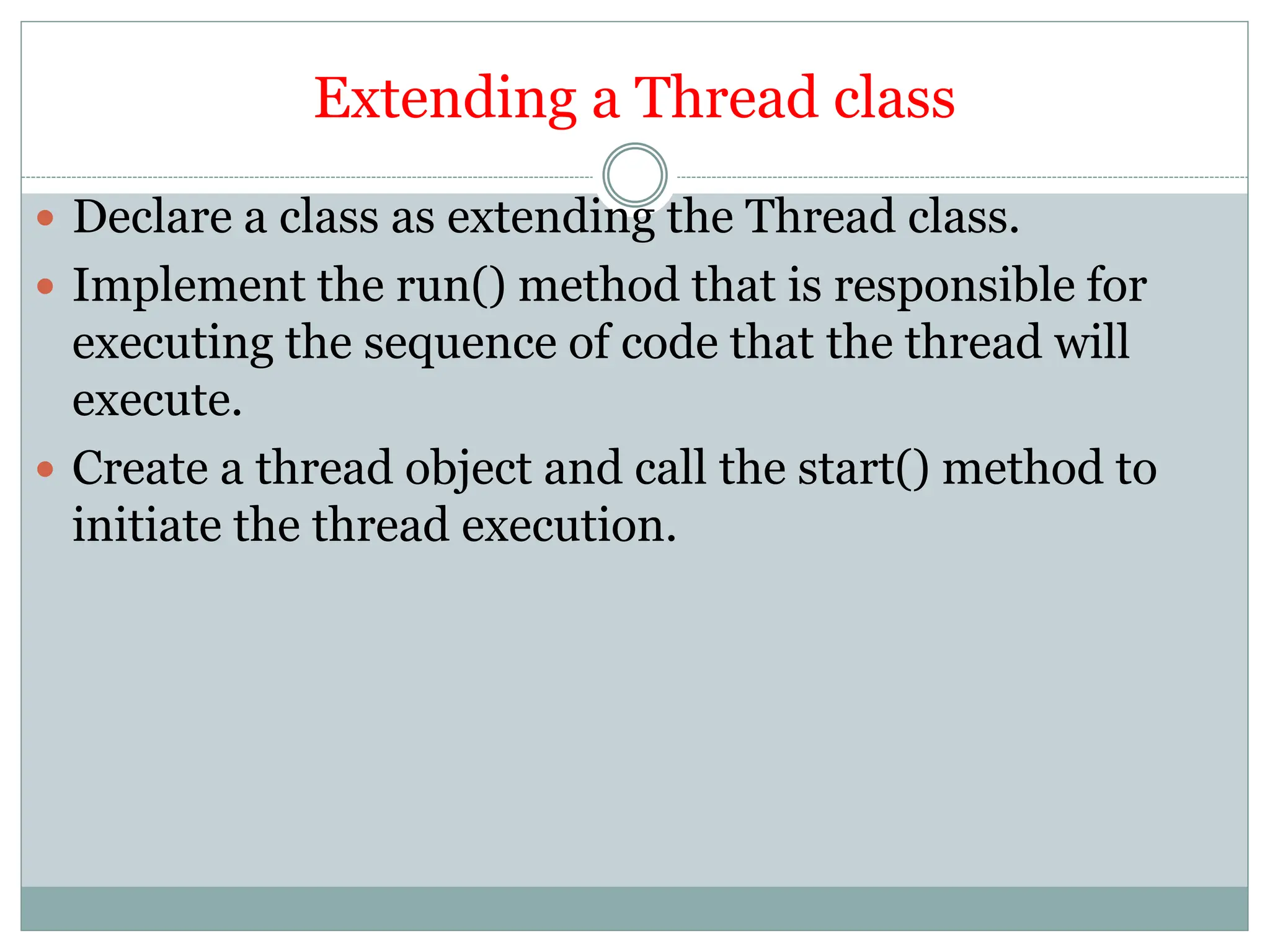 Extending a Thread class

- Declare a class as extending the Thread class.
- Implement the run() method that is responsible for executing the sequence of code that the thread will execute.
- Create a thread object and call the start() method to initiate the thread execution.